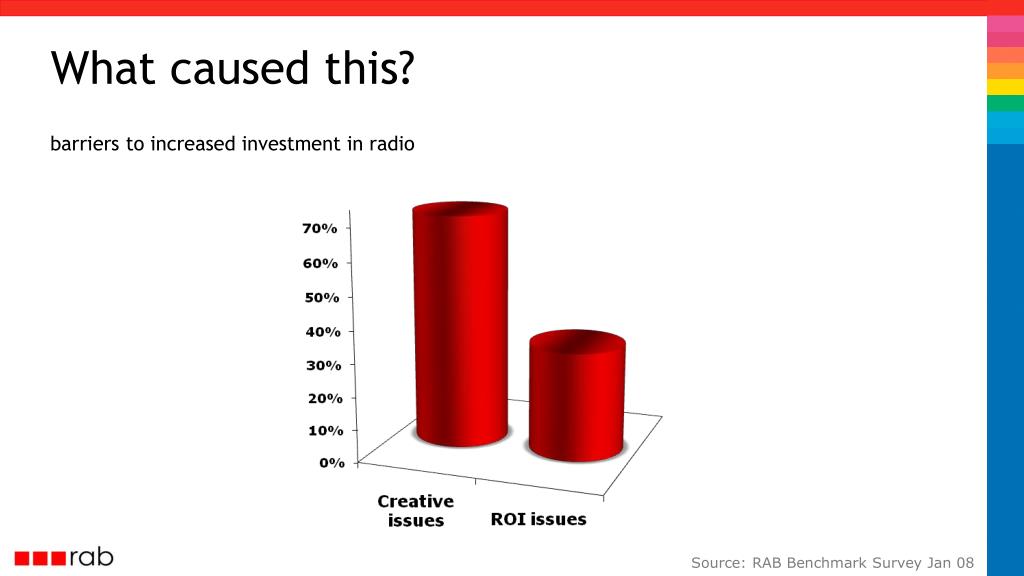 What caused this?

barriers to increased investment in radio

70%
60%
50%
40%
30%
20%
10%
0%

Creative issues
ROI issues

rab

Source: RAB Benchmark Survey Jan 08